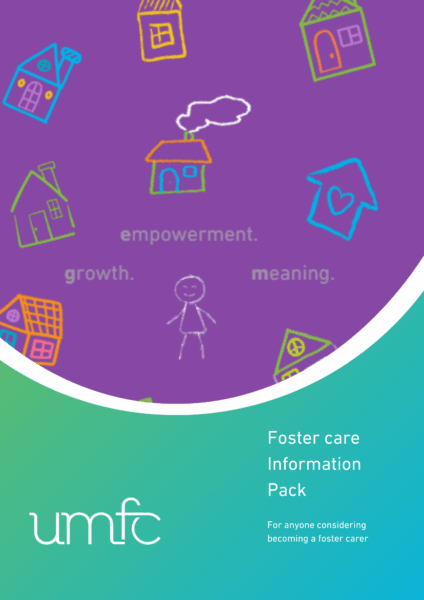 empowerment.

growth.

meaning.

Foster care Information Pack

For anyone considering becoming a foster carer

umfc